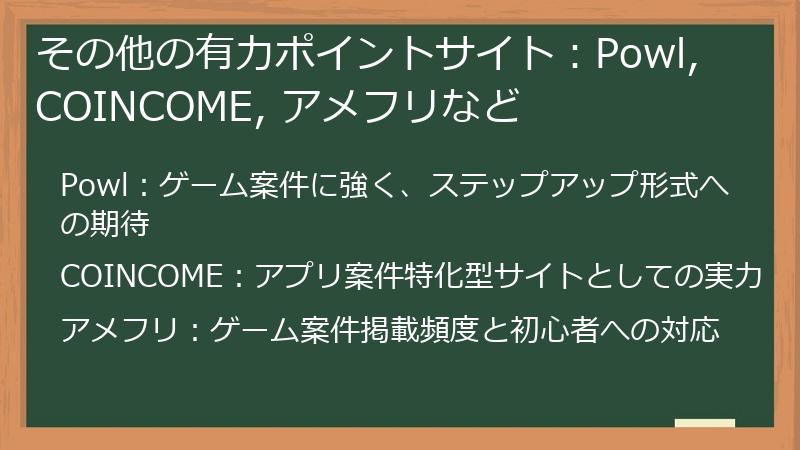 その他の有力ポイントサイト：Powl, COINCOME, アメフリなど

Powl：ゲーム案件に強く、ステップアップ形式への期待

COINCOME：アプリ案件特化型サイトとしての実力

アメフリ：ゲーム案件掲載頻度と初心者への対応